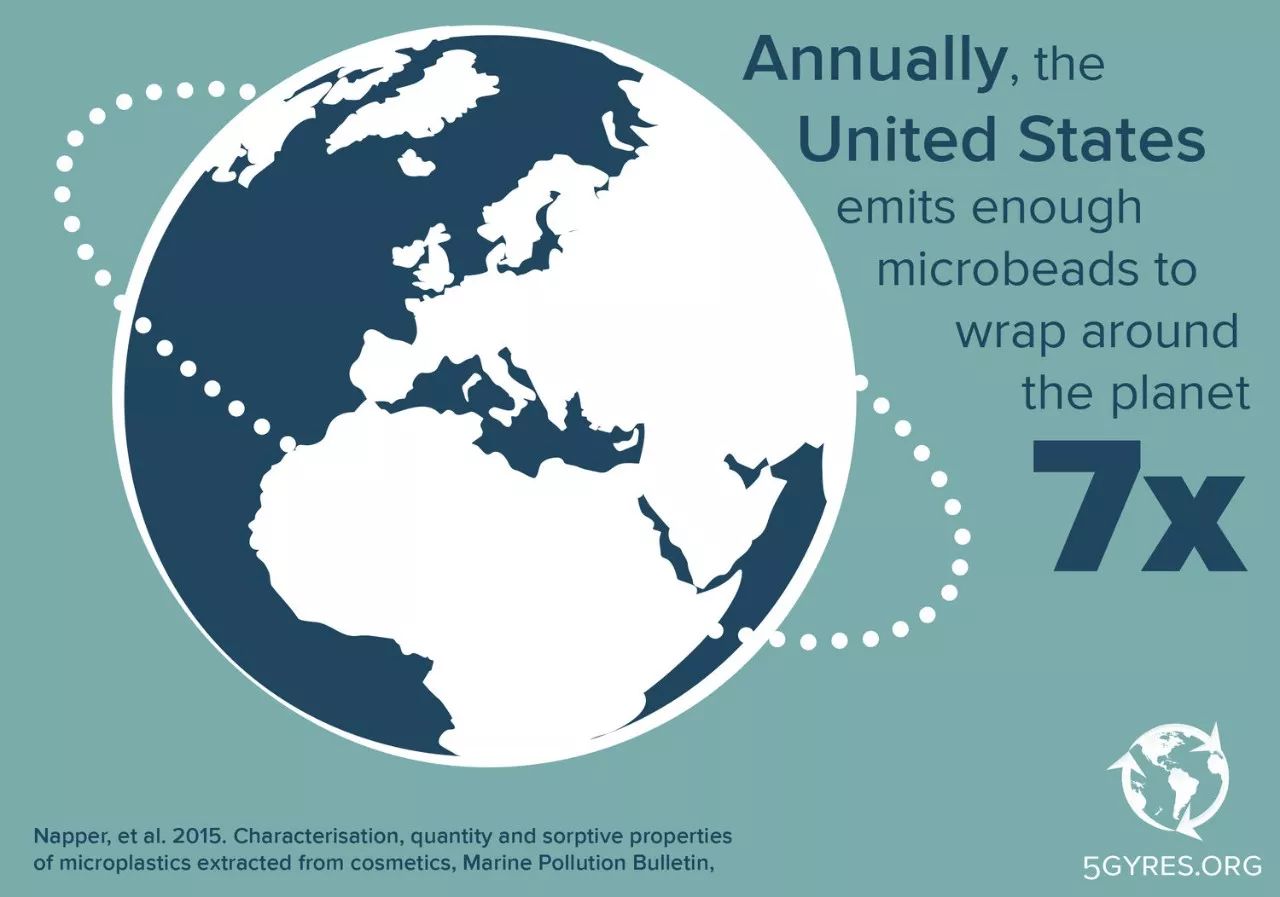 Annually, the United States emits enough microbeads to wrap around the planet 7x

Napper, et al. 2015. Characterisation, quantity and sorptive properties of microplastics extracted from cosmetics, Marine Pollution Bulletin,

5GYRES.ORG